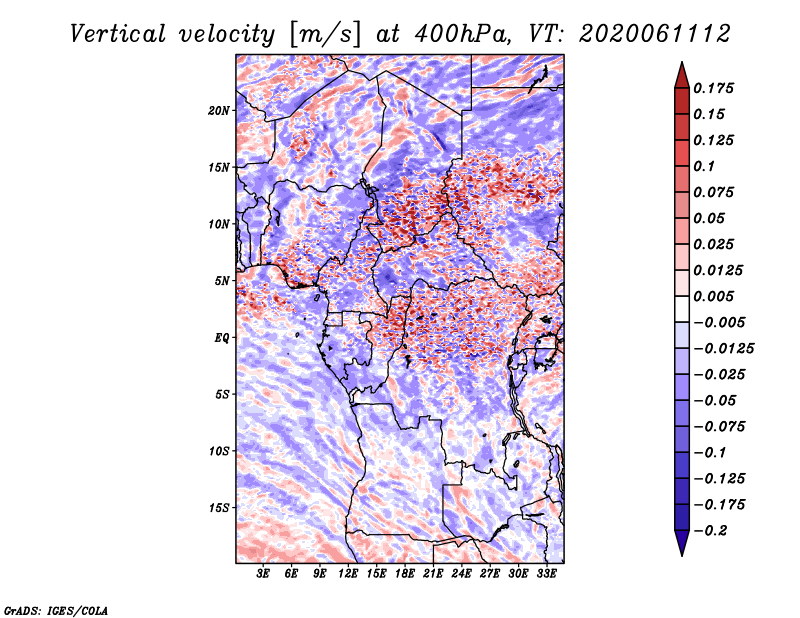 Vertical velocity [m/s] at 400hPa, VT: 2020061112

20N
15N
10N
5N
EQ
5S
10S
15S

3E 6E 9E 12E 15E 18E 21E 24E 27E 30E 33E

0.175
0.15
0.125
0.1
0.075
0.05
0.025
0.0125
0.005
−0.005
−0.0125
−0.025
−0.05
−0.075
−0.1
−0.125
−0.175
−0.2

GrADS: IGES/COLA